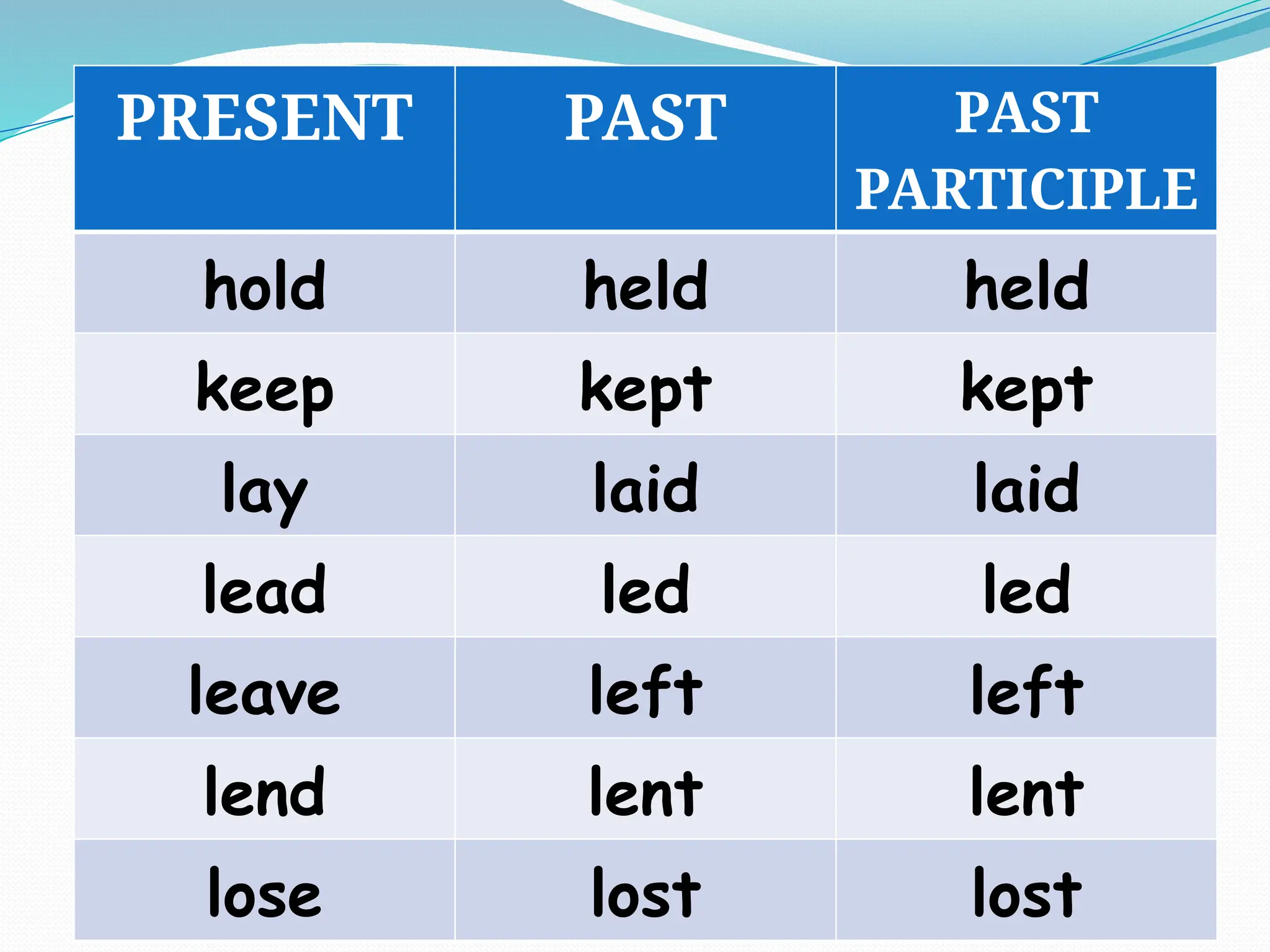 | PRESENT | PAST | PAST PARTICIPLE |
|---|---|---|
| hold | held | held |
| keep | kept | kept |
| lay | laid | laid |
| lead | led | led |
| leave | left | left |
| lend | lent | lent |
| lose | lost | lost |